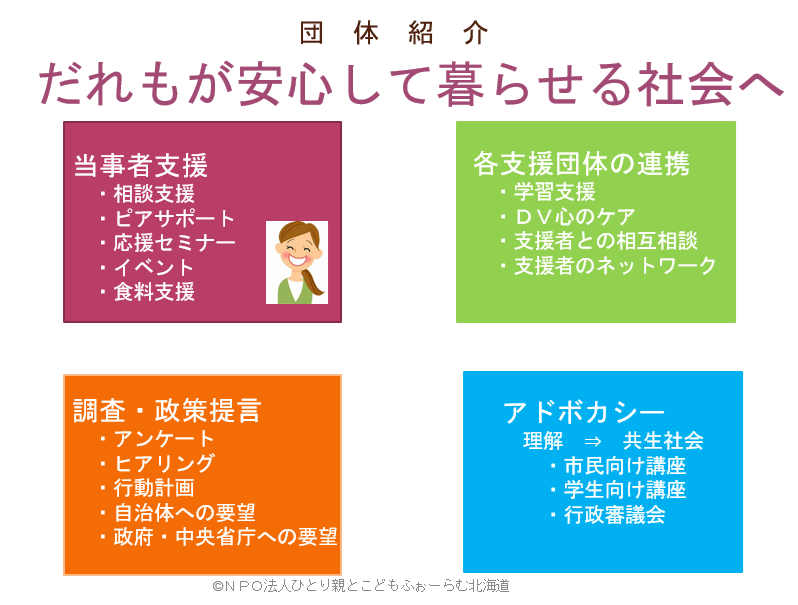 団 体 紹 介

だれもが安心して暮らせる社会へ

当事者支援
・相談支援
・ピアサポート
・応援セミナー
・イベント
・食料支援

各支援団体の連携
・学習支援
・ＤＶ心のケア
・支援者との相互相談
・支援者のネットワーク

調査・政策提言
・アンケート
・ヒアリング
・行動計画
・自治体への要望
・政府・中央省庁への要望

アドボカシー
理解 ⇒ 共生社会
・市民向け講座
・学生向け講座
・行政審議会

©ＮＰＯ法人ひとり親とこどもふぉーらむ北海道